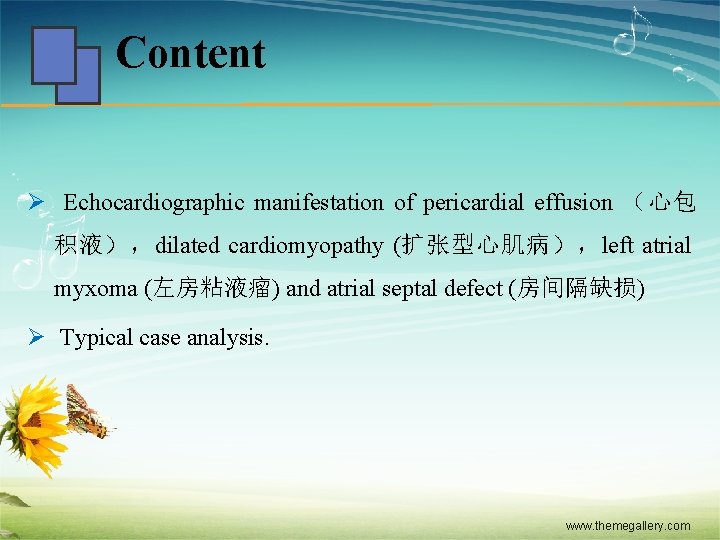 Content

➢ Echocardiographic manifestation of pericardial effusion （心包积液）， dilated cardiomyopathy (扩张型心肌病）， left atrial myxoma (左房粘液瘤) and atrial septal defect (房间隔缺损)

➢ Typical case analysis.

www.themegallery.com